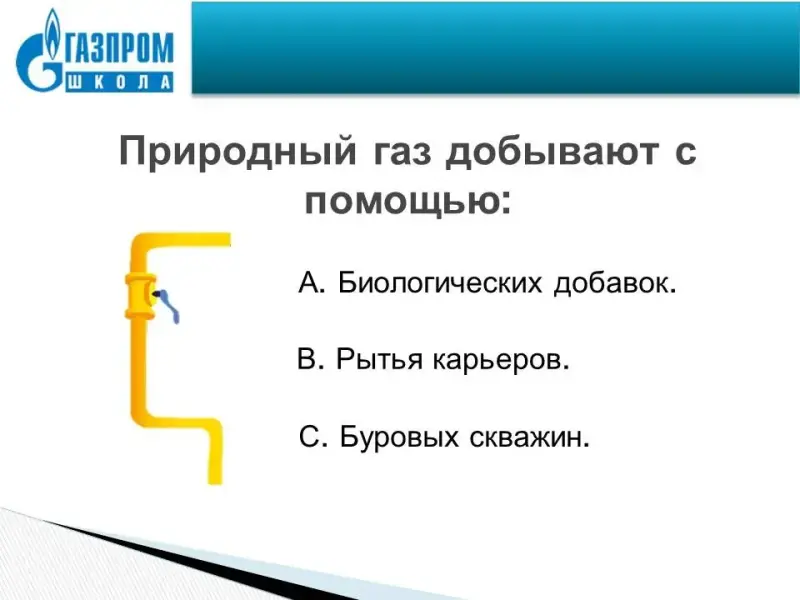 ГАЗПРОМ
ШКОЛА

Природный газ добывают с помощью:

А. Биологических добавок.

В. Рытья карьеров.

С. Буровых скважин.